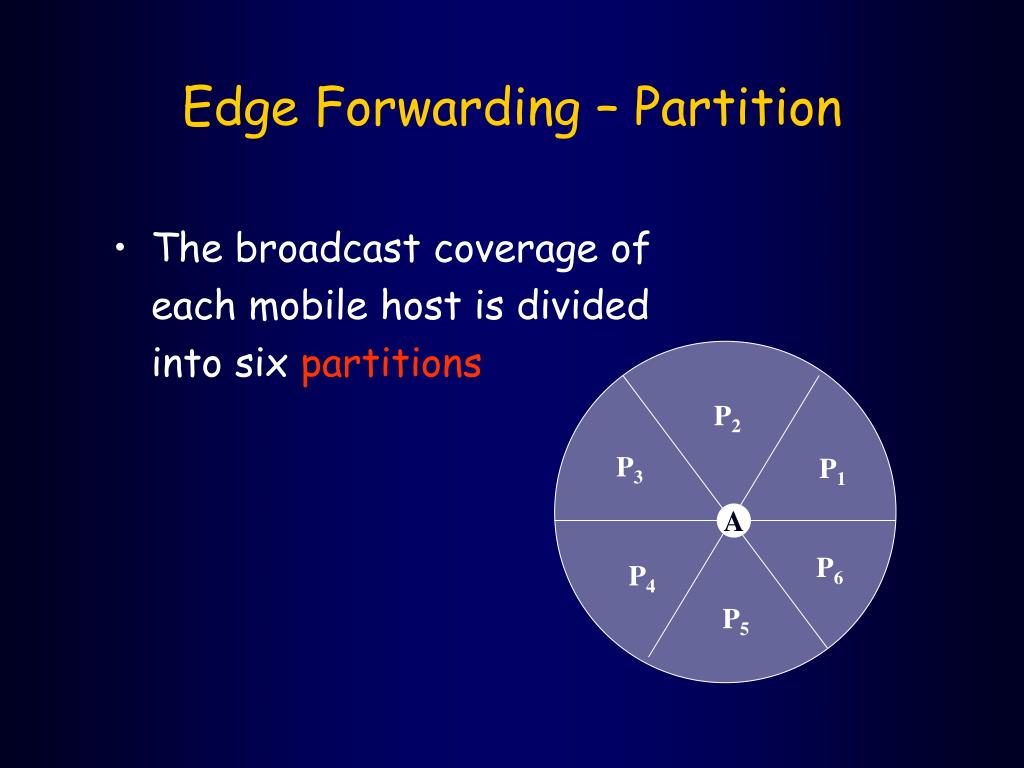 Edge Forwarding – Partition

• The broadcast coverage of each mobile host is divided into six partitions

$P_2$
$P_3$
$P_1$
A
$P_4$
$P_6$
$P_5$